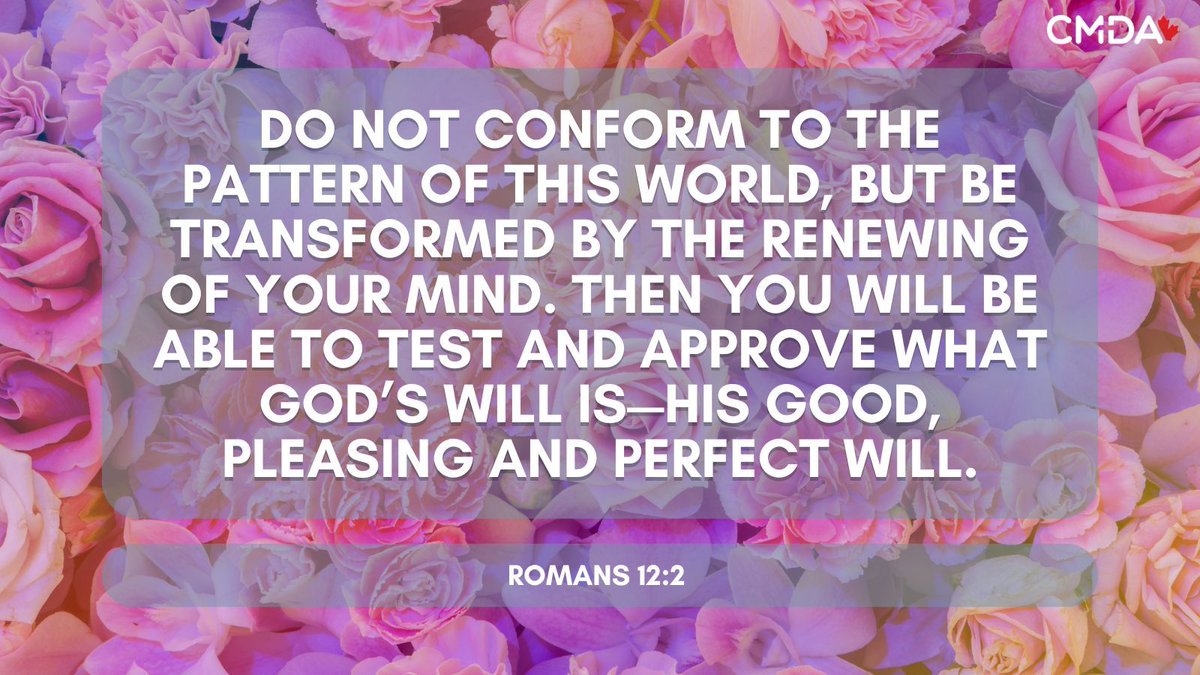 CMDA

DO NOT CONFORM TO THE PATTERN OF THIS WORLD, BUT BE TRANSFORMED BY THE RENEWING OF YOUR MIND. THEN YOU WILL BE ABLE TO TEST AND APPROVE WHAT GOD'S WILL IS—HIS GOOD, PLEASING AND PERFECT WILL.

ROMANS 12:2